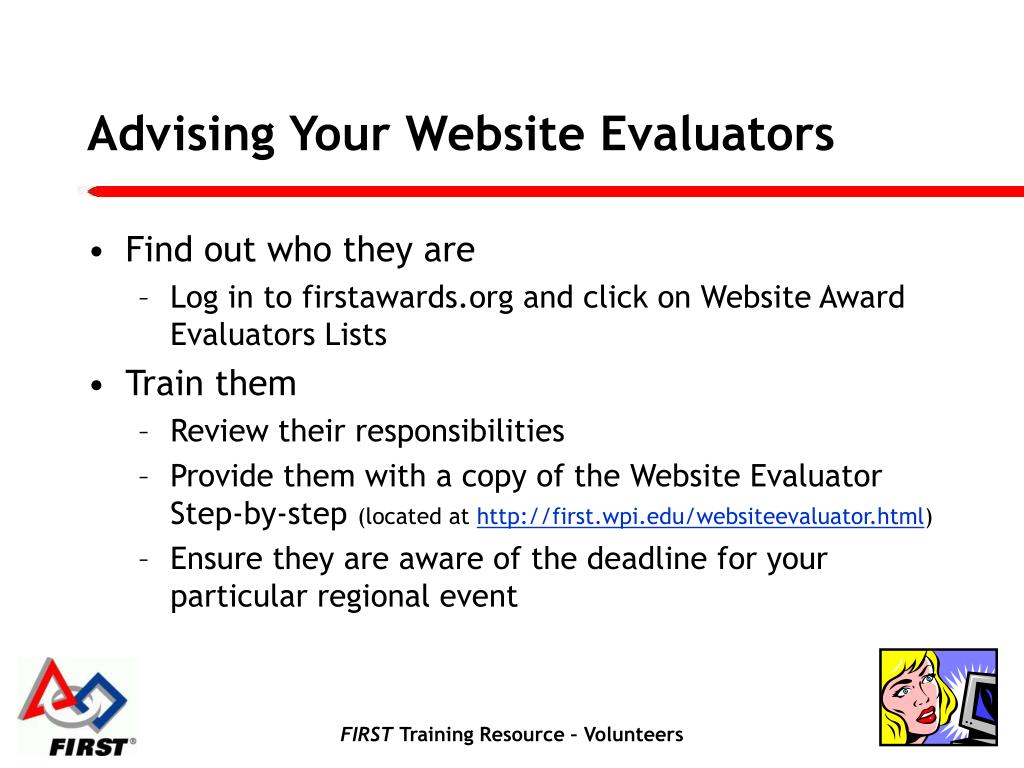 Advising Your Website Evaluators

• Find out who they are
 – Log in to firstawards.org and click on Website Award Evaluators Lists
• Train them
 – Review their responsibilities
 – Provide them with a copy of the Website Evaluator Step-by-step (located at http://first.wpi.edu/websiteevaluator.html)
 – Ensure they are aware of the deadline for your particular regional event

FIRST®

FIRST Training Resource – Volunteers